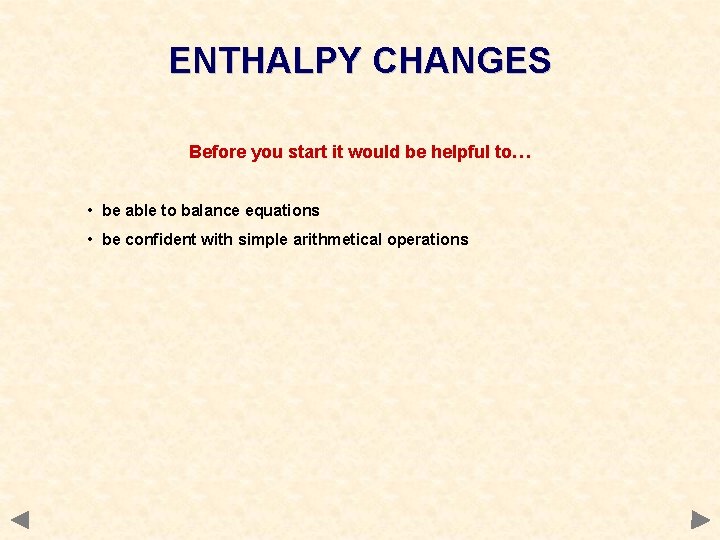 ENTHALPY CHANGES

Before you start it would be helpful to…

• be able to balance equations
• be confident with simple arithmetical operations